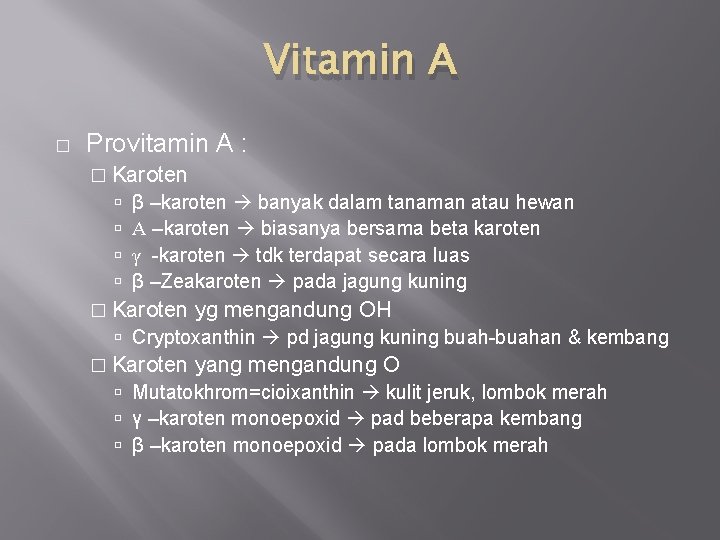 Vitamin A

□ Provitamin A :
□ Karoten
▫ β –karoten → banyak dalam tanaman atau hewan
▫ Α –karoten → biasanya bersama beta karoten
▫ γ -karoten → tdk terdapat secara luas
▫ β –Zeakaroten → pada jagung kuning
□ Karoten yg mengandung OH
▫ Cryptoxanthin → pd jagung kuning buah-buahan & kembang
□ Karoten yang mengandung O
▫ Mutatokhrom=cioixanthin → kulit jeruk, lombok merah
▫ γ –karoten monoepoxid → pad beberapa kembang
▫ β –karoten monoepoxid → pada lombok merah